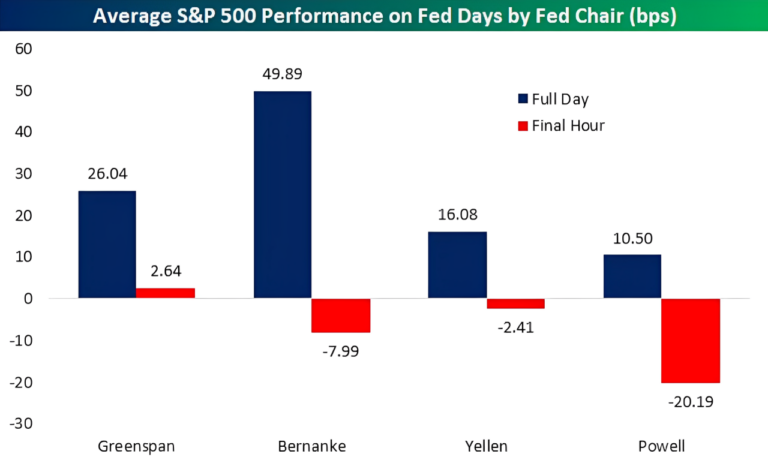 Average S&P 500 Performance on Fed Days by Fed Chair (bps)

60
50
40
30
20
10
0
-10
-20
-30

Full Day
Final Hour

26.04
2.64
49.89
-7.99
16.08
-2.41
10.50
-20.19

Greenspan
Bernanke
Yellen
Powell